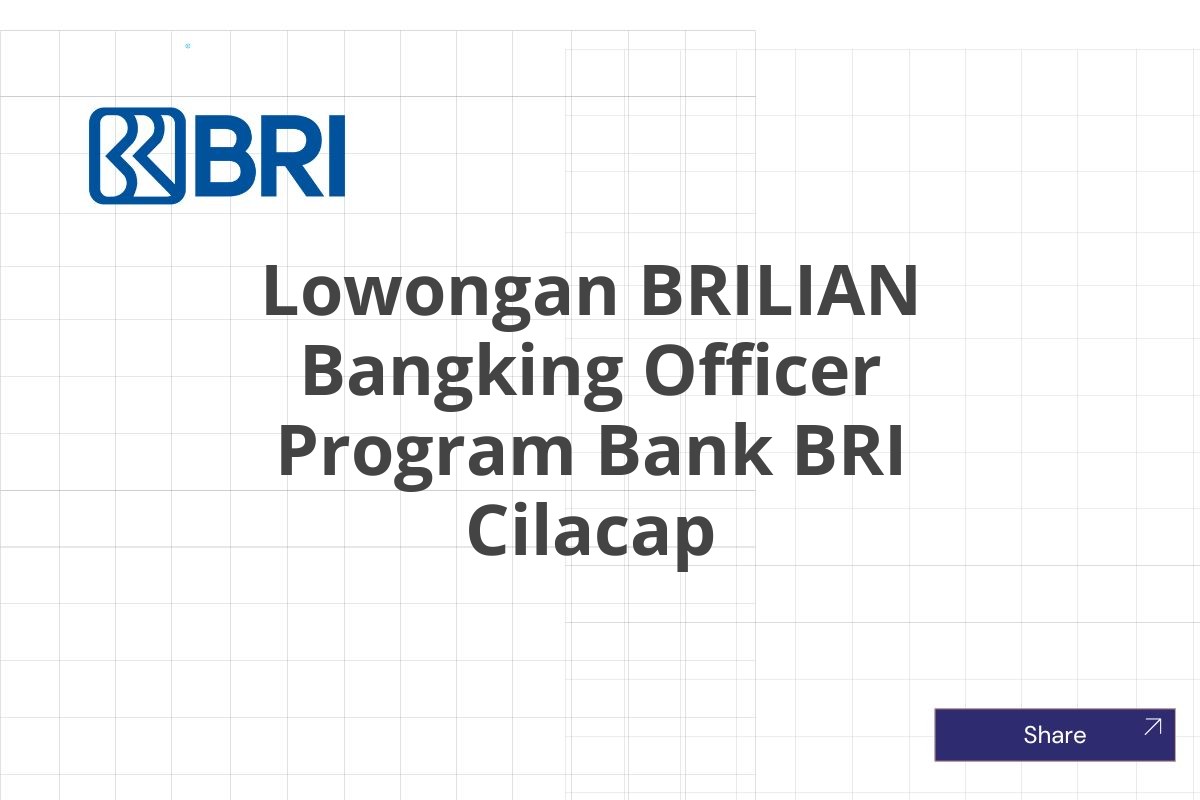 BRI

Lowongan BRILIAN Bangking Officer Program Bank BRI Cilacap

Share